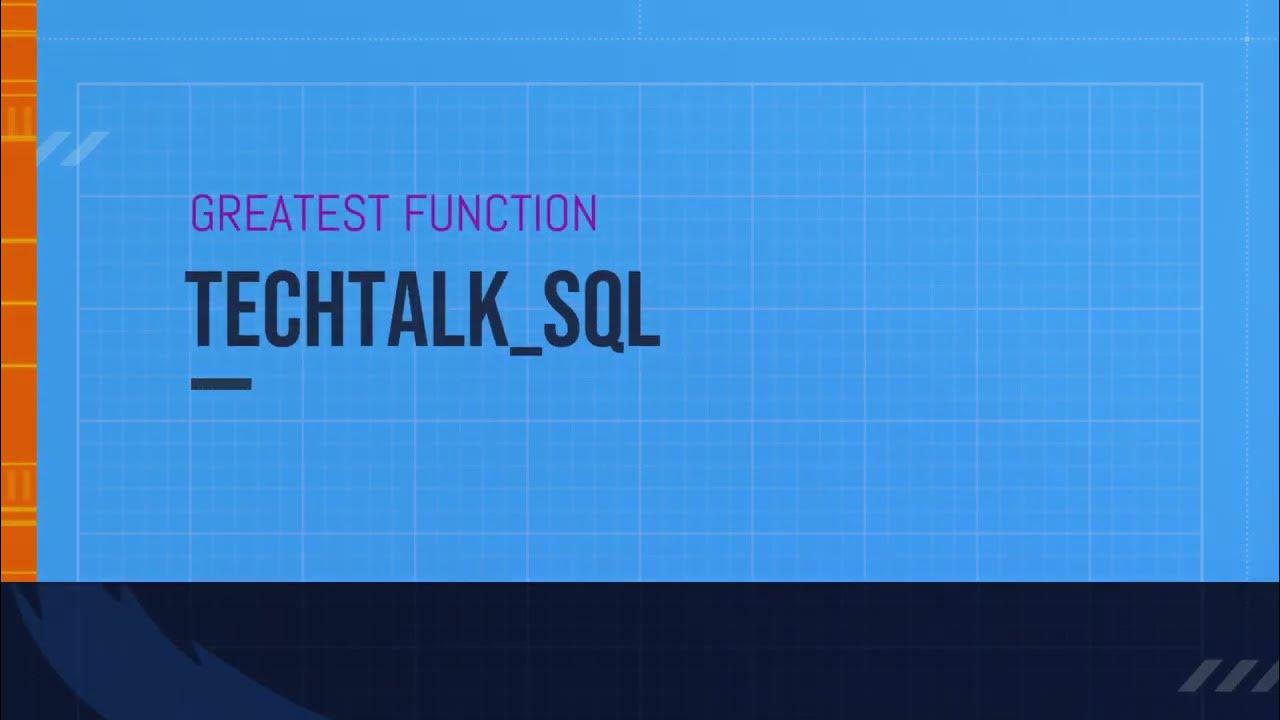 GREATEST FUNCTION

TECHTALK_SQL